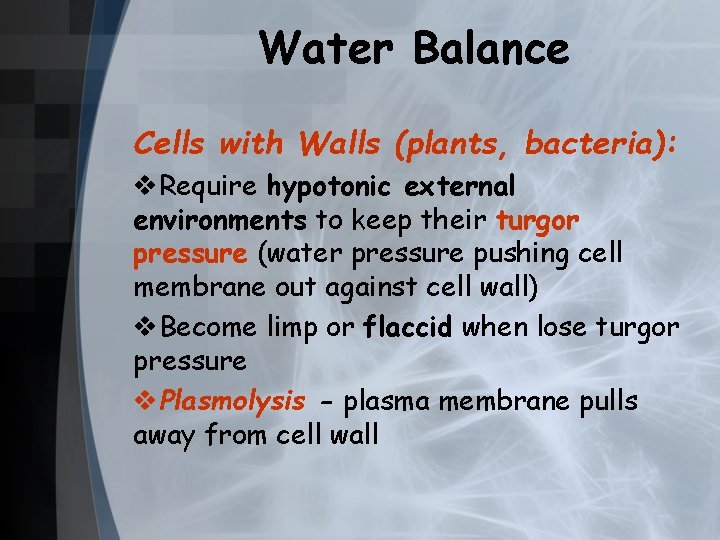 Water Balance

Cells with Walls (plants, bacteria):

❖Require hypotonic external environments to keep their turgor pressure (water pressure pushing cell membrane out against cell wall)

❖Become limp or flaccid when lose turgor pressure

❖Plasmolysis – plasma membrane pulls away from cell wall